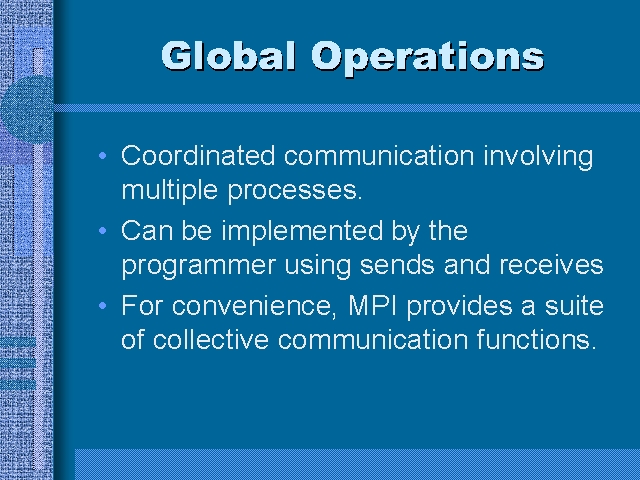 Global Operations

• Coordinated communication involving multiple processes.

• Can be implemented by the programmer using sends and receives

• For convenience, MPI provides a suite of collective communication functions.